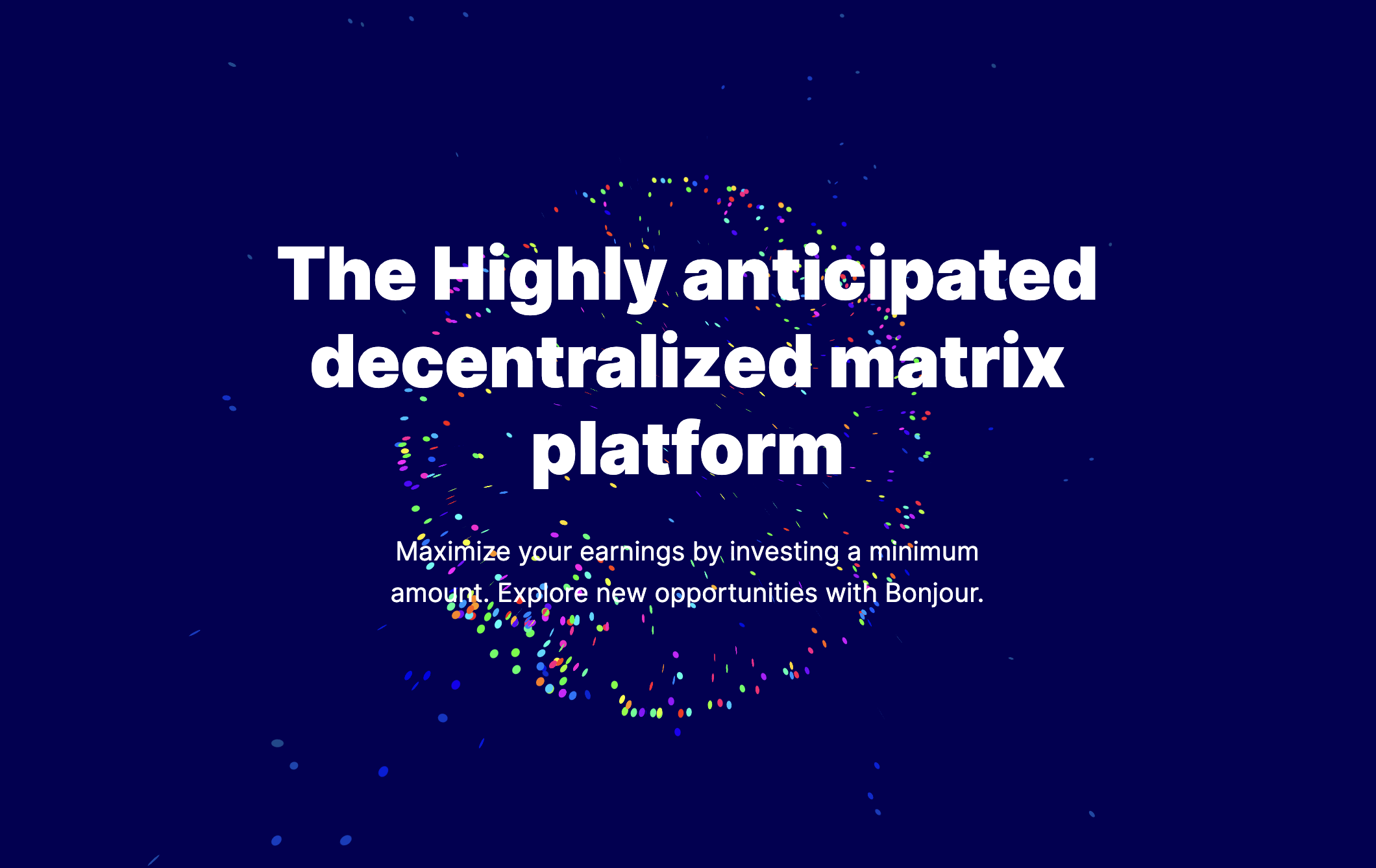 The Highly anticipated decentralized matrix platform

Maximize your earnings by investing a minimum amount. Explore new opportunities with Bonjour.